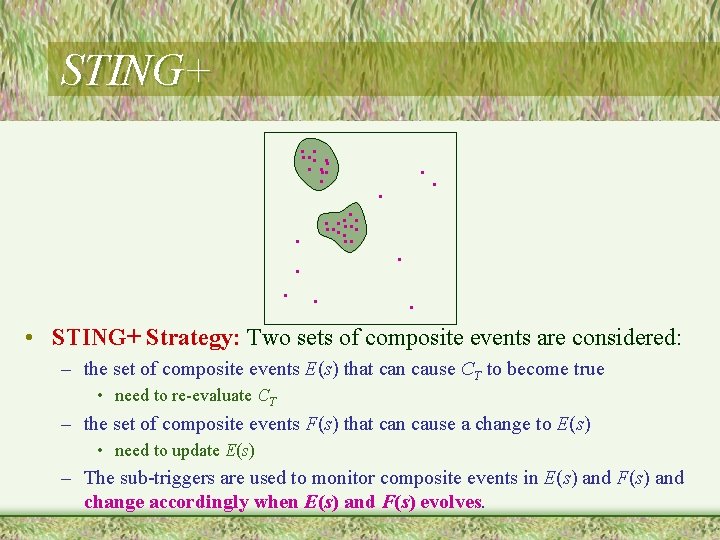 STING+

• STING+ Strategy: Two sets of composite events are considered:

– the set of composite events $E(s)$ that can cause $C_T$ to become true

• need to re-evaluate $C_T$

– the set of composite events $F(s)$ that can cause a change to $E(s)$

• need to update $E(s)$

– The sub-triggers are used to monitor composite events in $E(s)$ and $F(s)$ and change accordingly when $E(s)$ and $F(s)$ evolves.